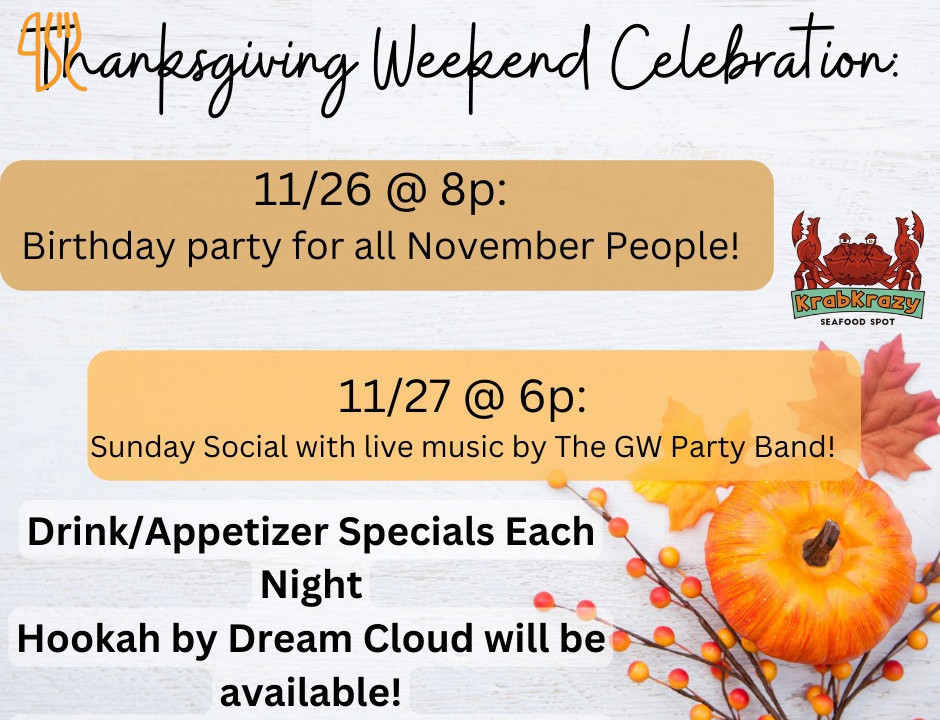 Thanksgiving Weekend Celebration:

11/26 @ 8p:
Birthday party for all November People!

KrabKrazy
SEAFOOD SPOT

11/27 @ 6p:
Sunday Social with live music by The GW Party Band!

Drink/Appetizer Specials Each Night
Hookah by Dream Cloud will be available!